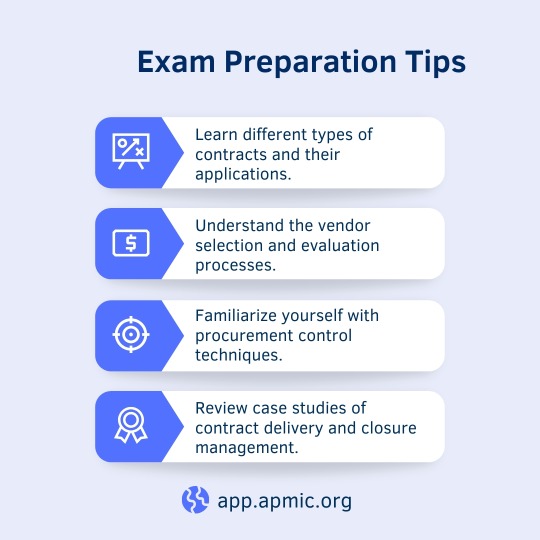 Exam Preparation Tips

Learn different types of contracts and their applications.

Understand the vendor selection and evaluation processes.

Familiarize yourself with procurement control techniques.

Review case studies of contract delivery and closure management.

app.apmic.org